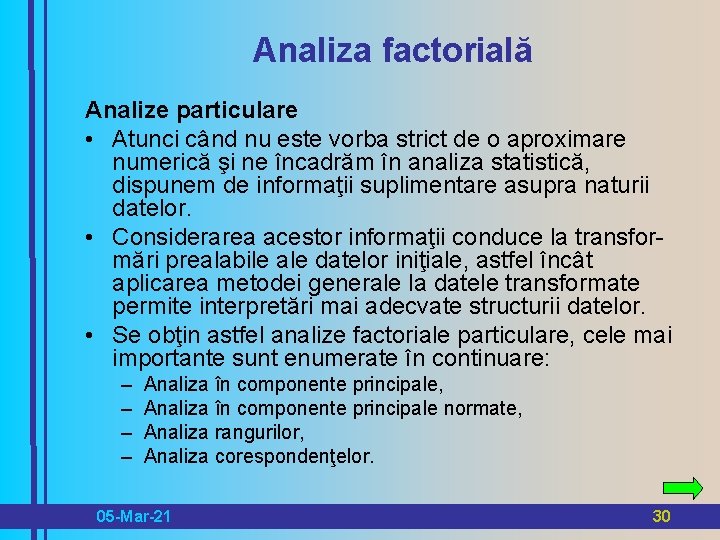 Analiza factorială

Analize particulare

• Atunci când nu este vorba strict de o aproximare numerică şi ne încadrăm în analiza statistică, dispunem de informaţii suplimentare asupra naturii datelor.

• Considerarea acestor informaţii conduce la transformări prealabile ale datelor iniţiale, astfel încât aplicarea metodei generale la datele transformate permite interpretări mai adecvate structurii datelor.

• Se obţin astfel analize factoriale particulare, cele mai importante sunt enumerate în continuare:
– Analiza în componente principale,
– Analiza în componente principale normate,
– Analiza rangurilor,
– Analiza corespondenţelor.

05-Mar-21

30